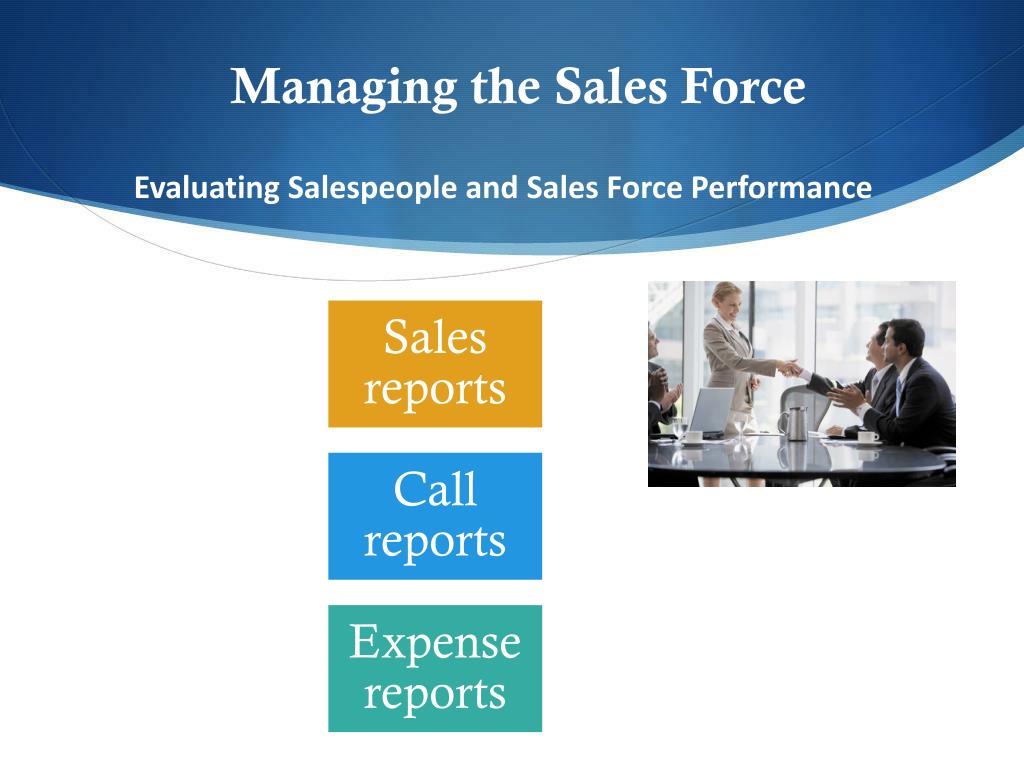 Managing the Sales Force

Evaluating Salespeople and Sales Force Performance

Sales reports

Call reports

Expense reports